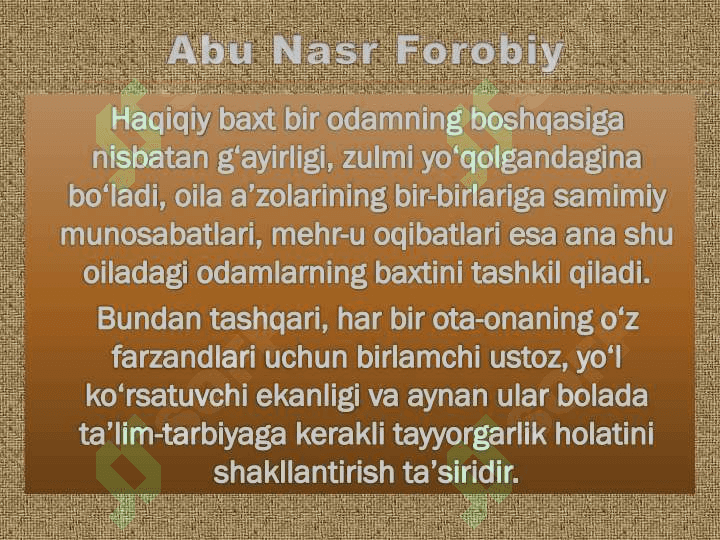 Abu Nasr Forobiy

Haqiqiy baxt bir odamning boshqasiga nisbatan g‘ayirligi, zulmi yo‘qolgandagina bo‘ladi, oila a’zolarining bir-birlariga samimiy munosabatlari, mehr-u oqibatlari esa ana shu oiladagi odamlarning baxtini tashkil qiladi.

Bundan tashqari, har bir ota-onaning o‘z farzandlari uchun birlamchi ustoz, yo‘l ko‘rsatuvchi ekanligi va aynan ular bolada ta’lim-tarbiyaga kerakli tayyorgarlik holatini shakllantirish ta’siridir.